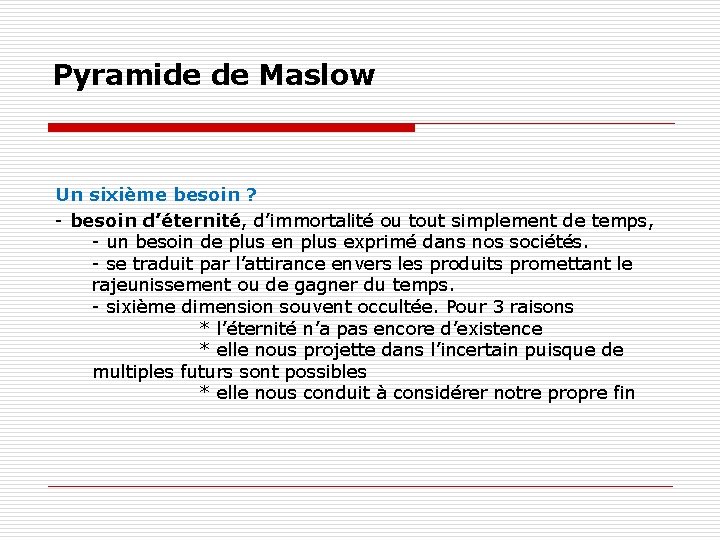 Pyramide de Maslow

Un sixième besoin ?

- besoin d'éternité, d'immortalité ou tout simplement de temps,
- un besoin de plus en plus exprimé dans nos sociétés.
- se traduit par l'attirance envers les produits promettant le rajeunissement ou de gagner du temps.
- sixième dimension souvent occultée. Pour 3 raisons
* l'éternité n'a pas encore d'existence
* elle nous projette dans l'incertain puisque de multiples futurs sont possibles
* elle nous conduit à considérer notre propre fin